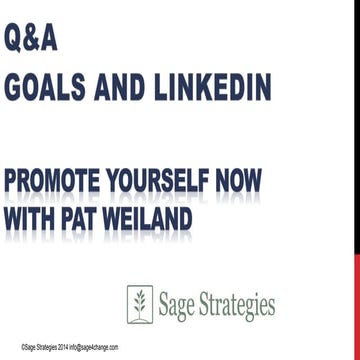 Q&A
GOALS AND LINKEDIN

PROMOTE YOURSELF NOW WITH PAT WEILAND

Sage Strategies

©Sage Strategies 2014 info@sage4change.com